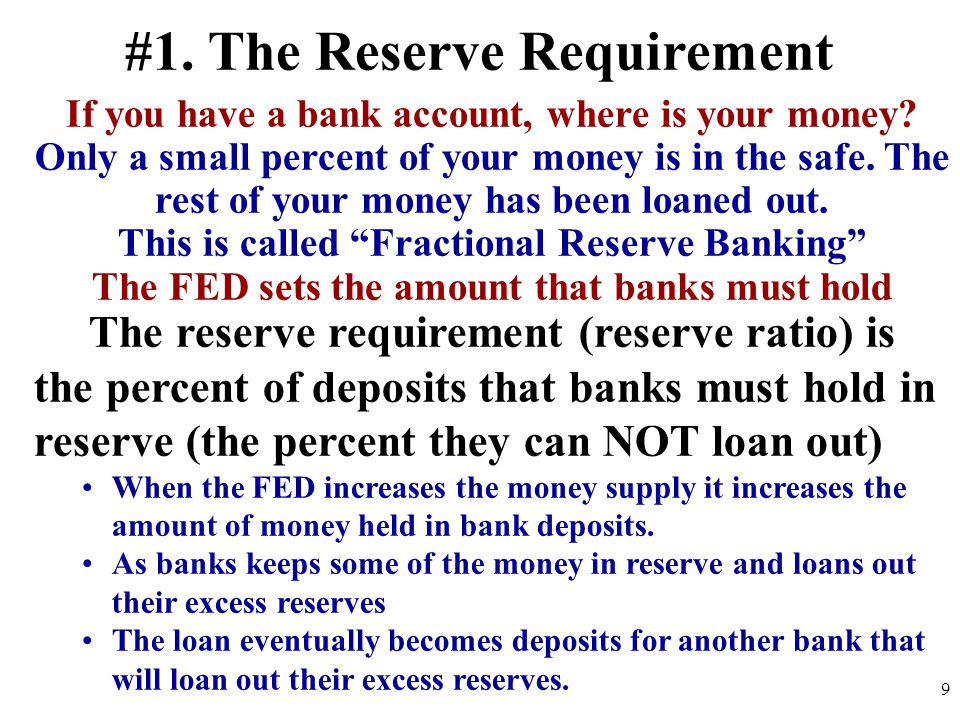 #1. The Reserve Requirement

If you have a bank account, where is your money?

Only a small percent of your money is in the safe. The rest of your money has been loaned out.

This is called “Fractional Reserve Banking”

The FED sets the amount that banks must hold

The reserve requirement (reserve ratio) is the percent of deposits that banks must hold in reserve (the percent they can NOT loan out)

• When the FED increases the money supply it increases the amount of money held in bank deposits.
• As banks keeps some of the money in reserve and loans out their excess reserves
• The loan eventually becomes deposits for another bank that will loan out their excess reserves.

9